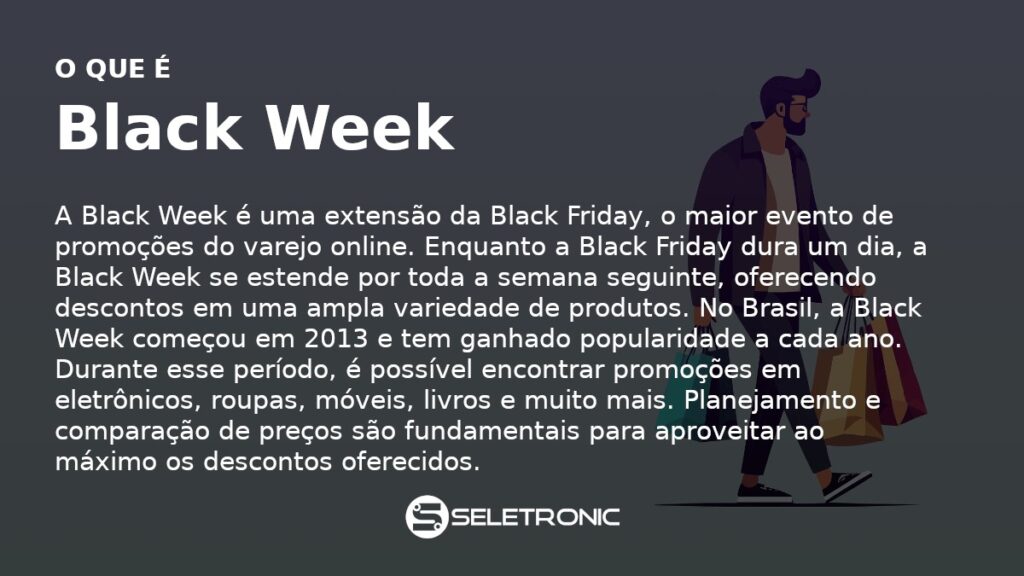 O QUE É

Black Week

A Black Week é uma extensão da Black Friday, o maior evento de promoções do varejo online. Enquanto a Black Friday dura um dia, a Black Week se estende por toda a semana seguinte, oferecendo descontos em uma ampla variedade de produtos. No Brasil, a Black Week começou em 2013 e tem ganhado popularidade a cada ano. Durante esse período, é possível encontrar promoções em eletrônicos, roupas, móveis, livros e muito mais. Planejamento e comparação de preços são fundamentais para aproveitar ao máximo os descontos oferecidos.

SELETRONIC